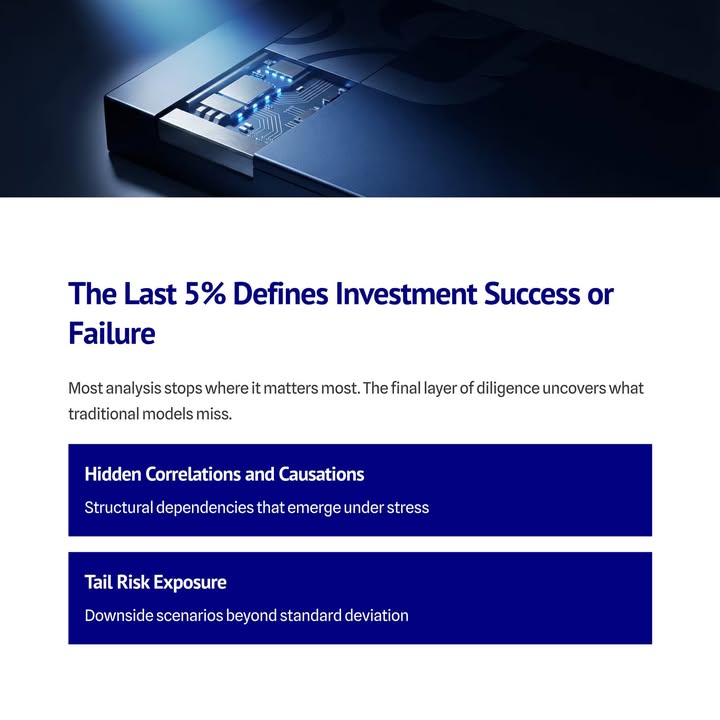 The Last 5% Defines Investment Success or Failure

Most analysis stops where it matters most. The final layer of diligence uncovers what traditional models miss.

Hidden Correlations and Causations

Structural dependencies that emerge under stress

Tail Risk Exposure

Downside scenarios beyond standard deviation